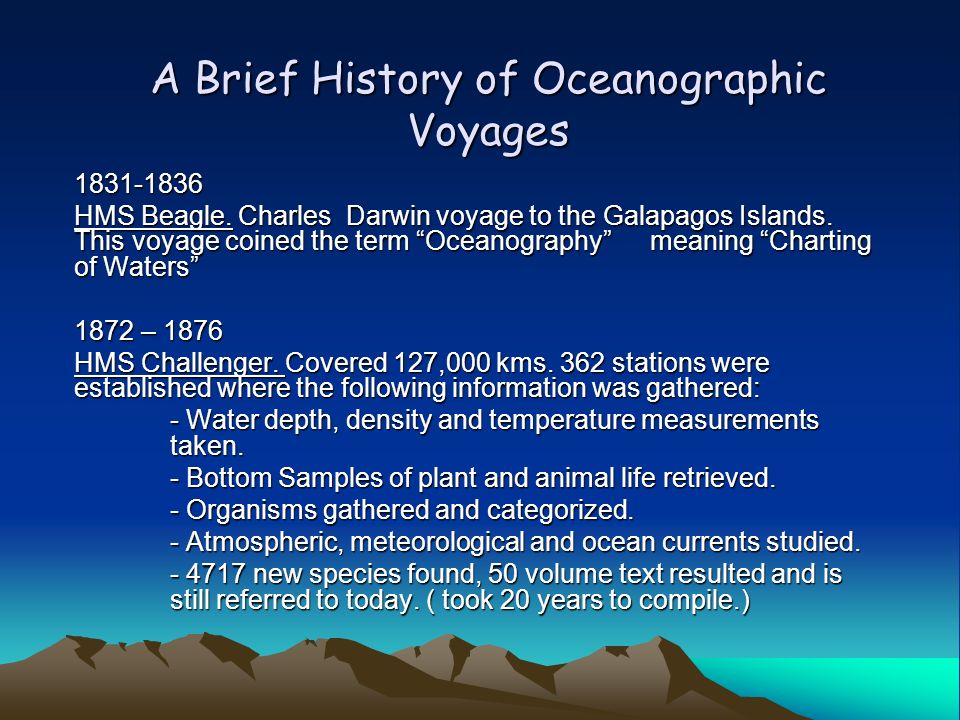 A Brief History of Oceanographic Voyages

1831-1836

HMS Beagle. Charles Darwin voyage to the Galapagos Islands. This voyage coined the term “Oceanography” meaning “Charting of Waters”

1872 – 1876

HMS Challenger. Covered 127,000 kms. 362 stations were established where the following information was gathered:

- Water depth, density and temperature measurements taken.

- Bottom Samples of plant and animal life retrieved.

- Organisms gathered and categorized.

- Atmospheric, meteorological and ocean currents studied.

- 4717 new species found, 50 volume text resulted and is still referred to today. ( took 20 years to compile.)